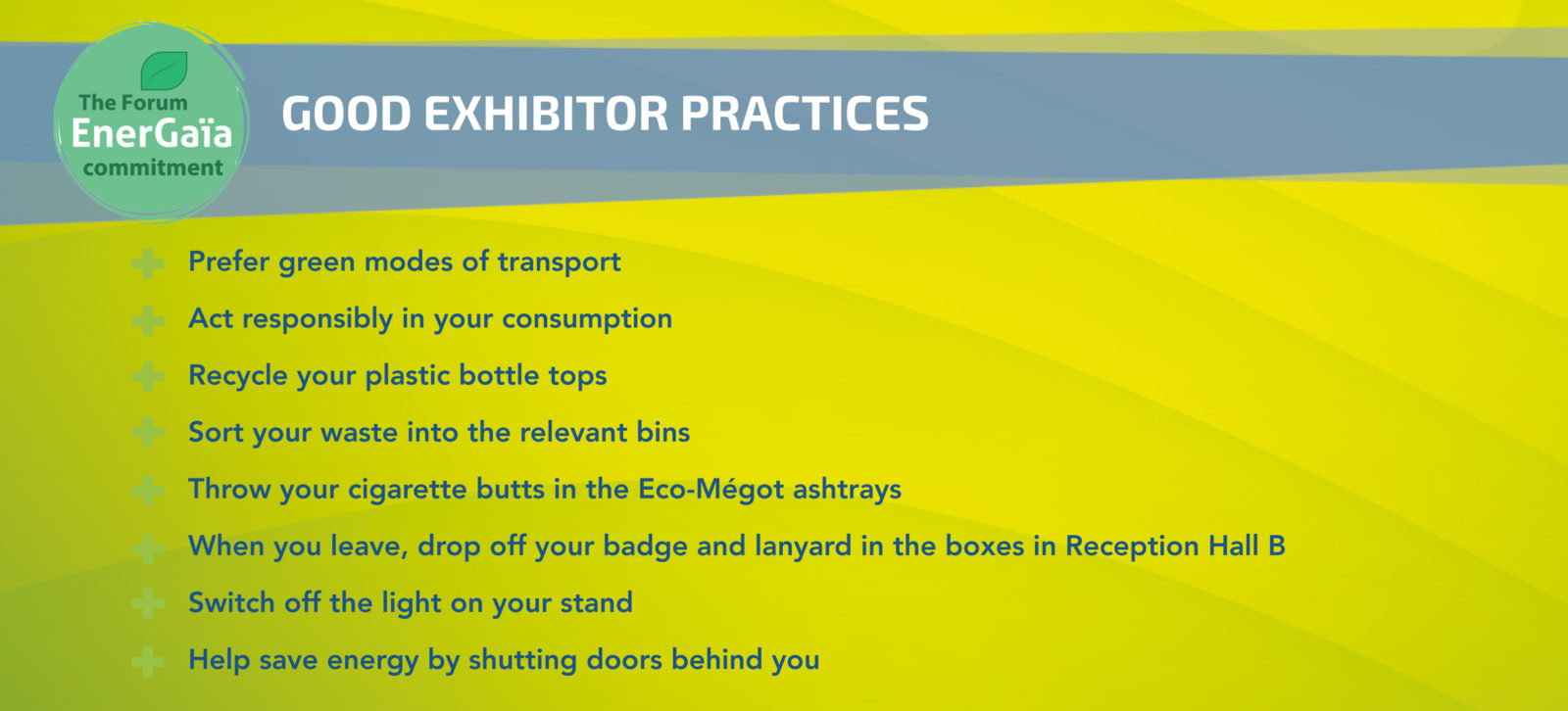 The Forum
EnerGaïa
commitment

GOOD EXHIBITOR PRACTICES

Prefer green modes of transport

Act responsibly in your consumption

Recycle your plastic bottle tops

Sort your waste into the relevant bins

Throw your cigarette butts in the Eco-Mégot ashtrays

When you leave, drop off your badge and lanyard in the boxes in Reception Hall B

Switch off the light on your stand

Help save energy by shutting doors behind you